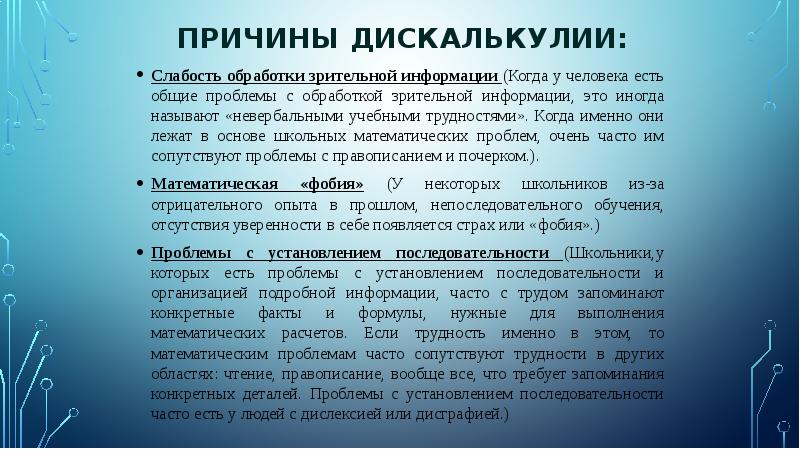 ПРИЧИНЫ ДИСКАЛЬКУЛИИ:

• Слабость обработки зрительной информации (Когда у человека есть общие проблемы с обработкой зрительной информации, это иногда называют «невербальными учебными трудностями». Когда именно они лежат в основе школьных математических проблем, очень часто им сопутствуют проблемы с правописанием и почерком.).

• Математическая «фобия» (У некоторых школьников из-за отрицательного опыта в прошлом, непоследовательного обучения, отсутствия уверенности в себе появляется страх или «фобия».)

• Проблемы с установлением последовательности (Школьники,у которых есть проблемы с установлением последовательности и организацией подробной информации, часто с трудом запоминают конкретные факты и формулы, нужные для выполнения математических расчетов. Если трудность именно в этом, то математическим проблемам часто сопутствуют трудности в других областях: чтение, правописание, вообще все, что требует запоминания конкретных деталей. Проблемы с установлением последовательности часто есть у людей с дислексией или дисграфией.)